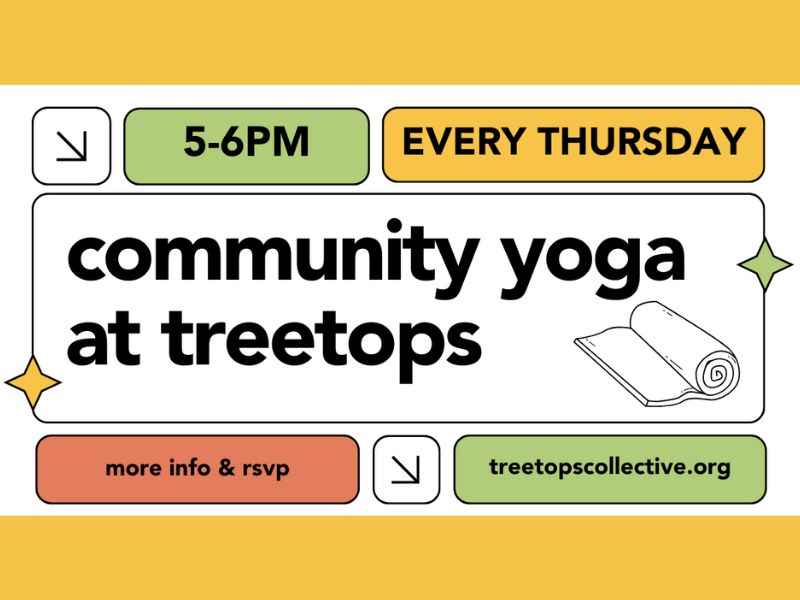 5-6PM

EVERY THURSDAY

community yoga at treetops

more info & rsvp

treetopscollective.org